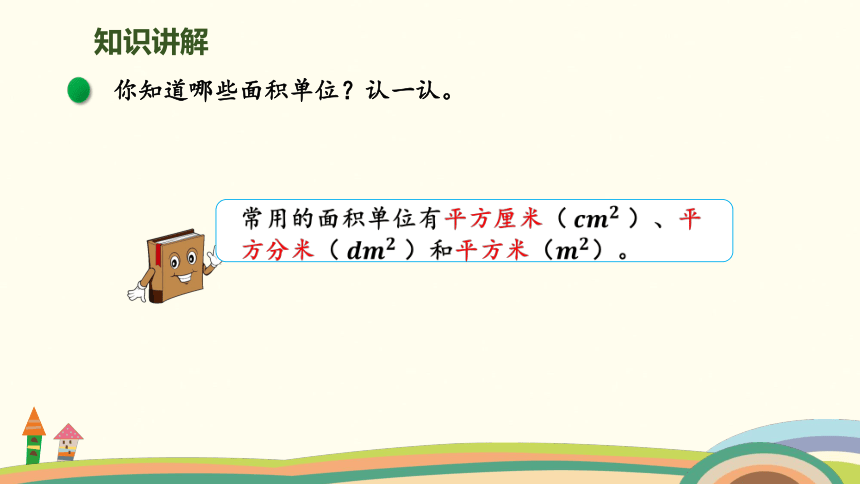 知识讲解

你知道哪些面积单位？认一认。

常用的面积单位有平方厘米（$cm^2$）、平方分米（$dm^2$）和平方米（$m^2$）。